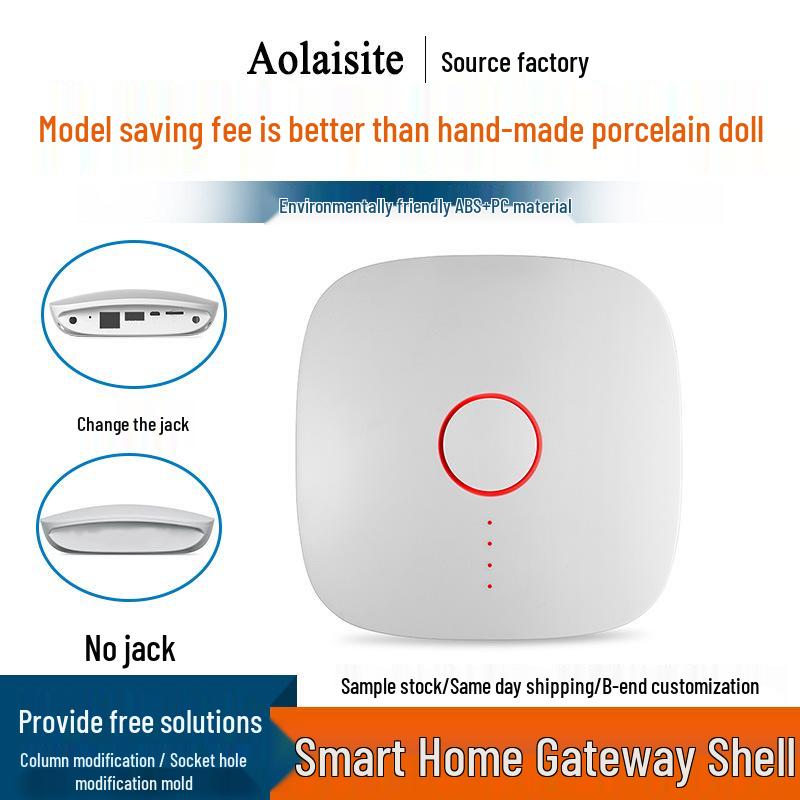 Aolaisite
Source factory

Model saving fee is better than hand-made porcelain doll

Environmentally friendly ABS+PC material

Change the jack

No jack

Sample stock/Same day shipping/B-end customization

Provide free solutions

Column modification / Socket hole modification mold

Smart Home Gateway Shell